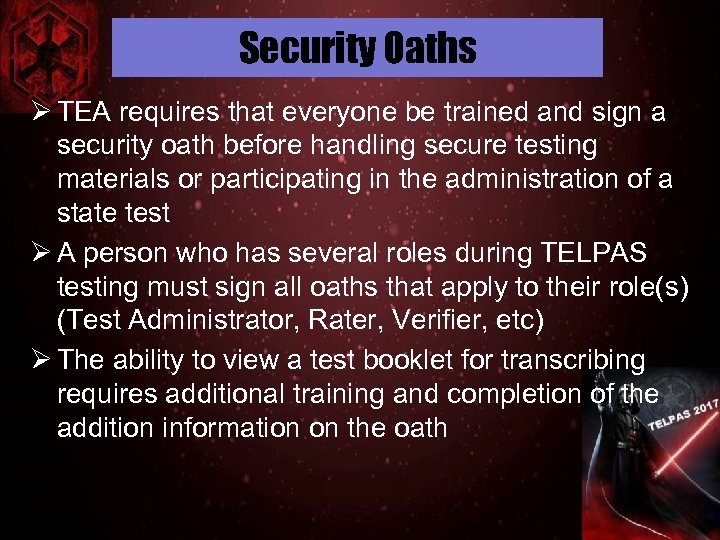 Security Oaths

➢ TEA requires that everyone be trained and sign a security oath before handling secure testing materials or participating in the administration of a state test

➢ A person who has several roles during TELPAS testing must sign all oaths that apply to their role(s) (Test Administrator, Rater, Verifier, etc)

➢ The ability to view a test booklet for transcribing requires additional training and completion of the addition information on the oath

TELPAS 2017